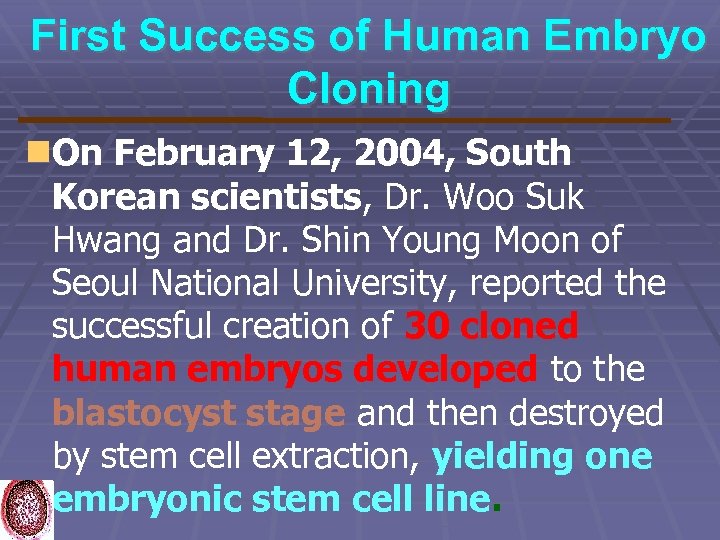 First Success of Human Embryo Cloning

On February 12, 2004, South Korean scientists, Dr. Woo Suk Hwang and Dr. Shin Young Moon of Seoul National University, reported the successful creation of 30 cloned human embryos developed to the blastocyst stage and then destroyed by stem cell extraction, yielding one embryonic stem cell line.